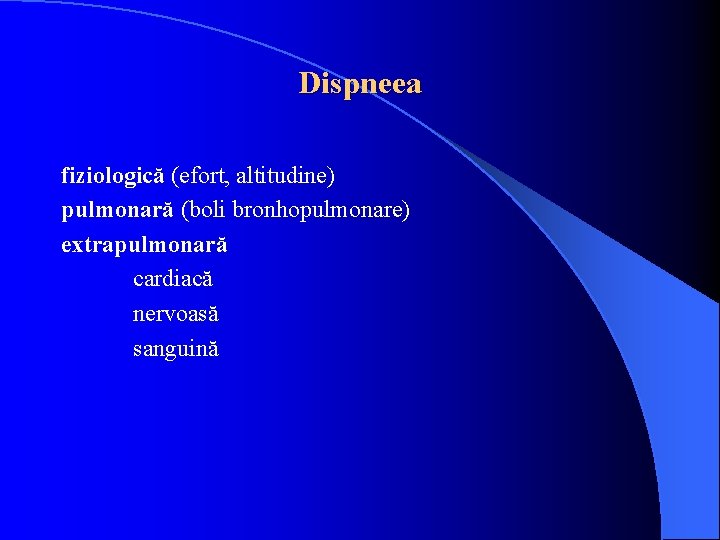 Dispneea

fiziologică (efort, altitudine)
pulmonară (boli bronhopulmonare)
extrapulmonară
cardiacă
nervoasă
sanguină